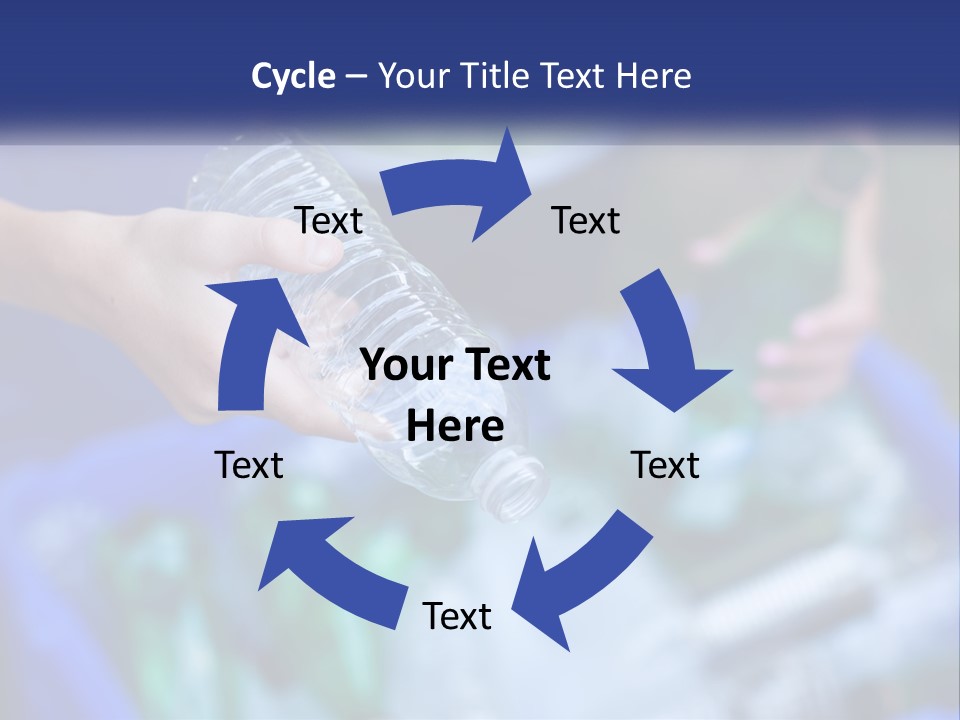 Cycle – Your Title Text Here

Text

Text

Your Text Here

Text

Text

Text